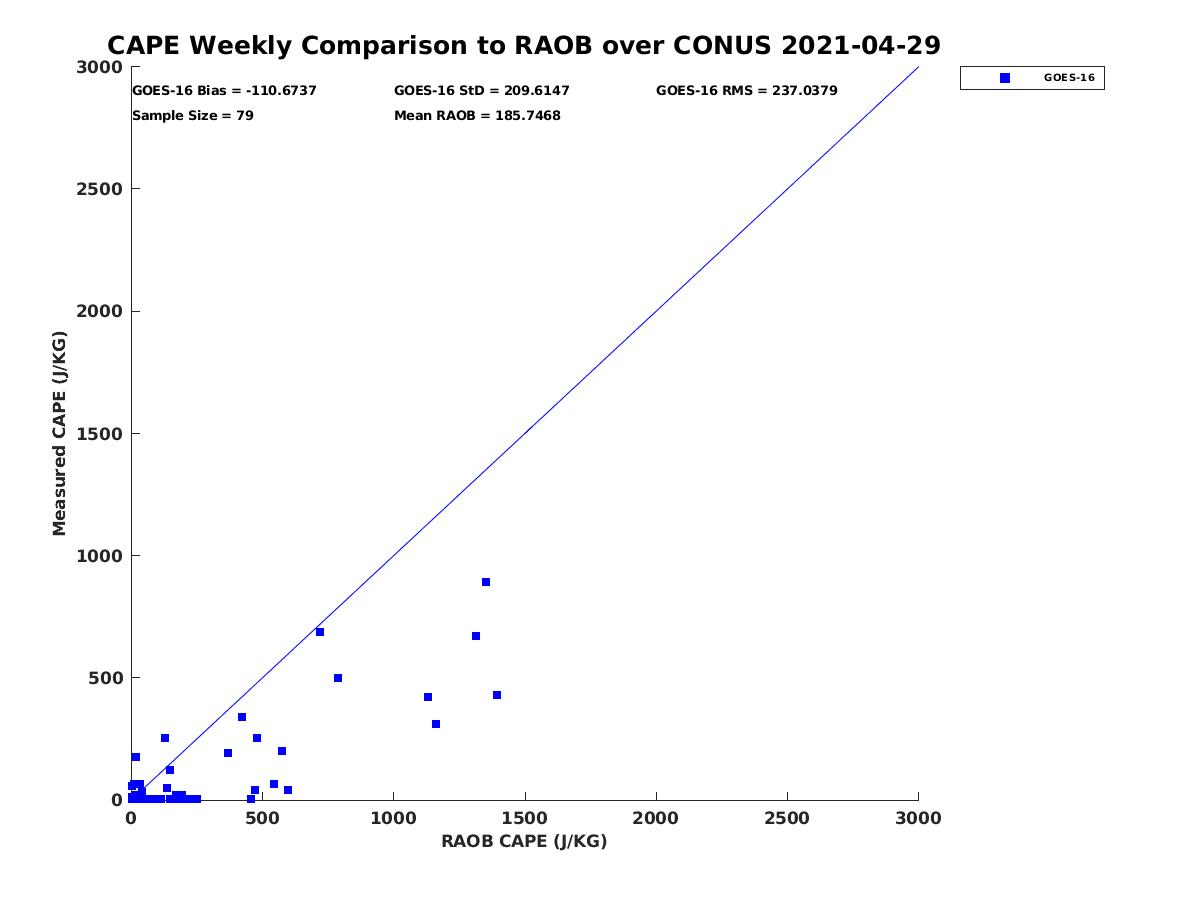 CAPE Weekly Comparison to RAOB over CONUS 2021-04-29

GOES-16 Bias = -110.6737
GOES-16 StD = 209.6147
GOES-16 RMS = 237.0379
Sample Size = 79
Mean RAOB = 185.7468

GOES-16

Measured CAPE (J/KG)

3000
2500
2000
1500
1000
500
0

0
500
1000
1500
2000
2500
3000

RAOB CAPE (J/KG)